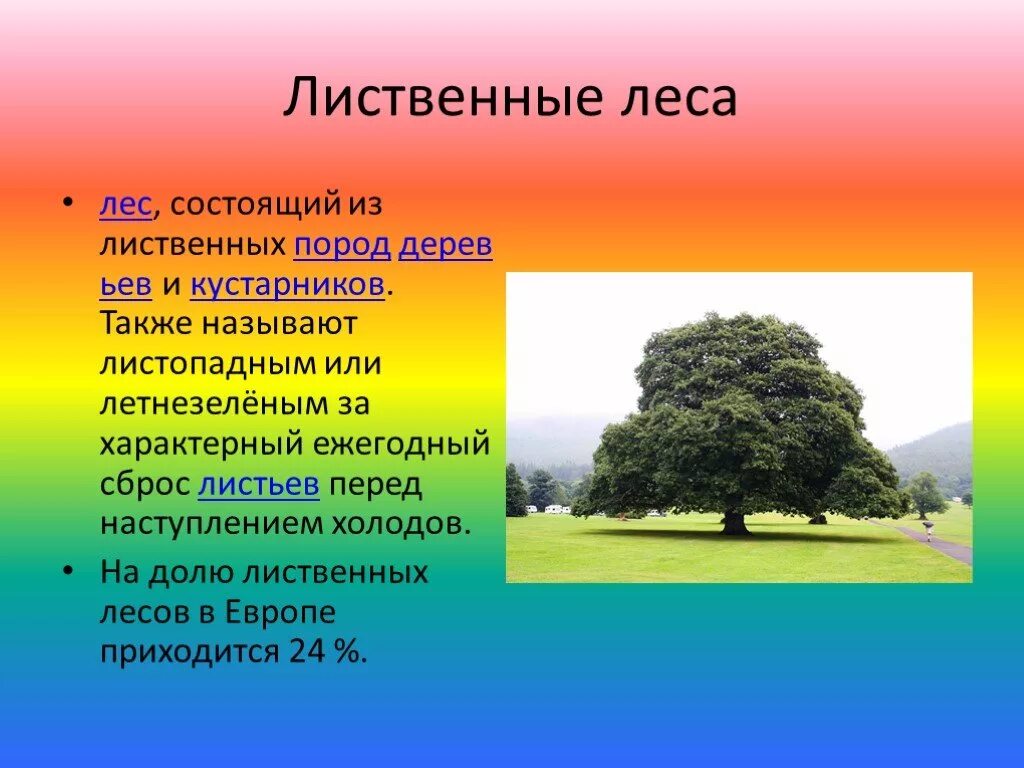 Лиственные леса

• лес, состоящий из лиственных пород деревьев и кустарников. Также называют листопадным или летнезелёным за характерный ежегодный сброс листьев перед наступлением холодов.
• На долю лиственных лесов в Европе приходится 24 %.